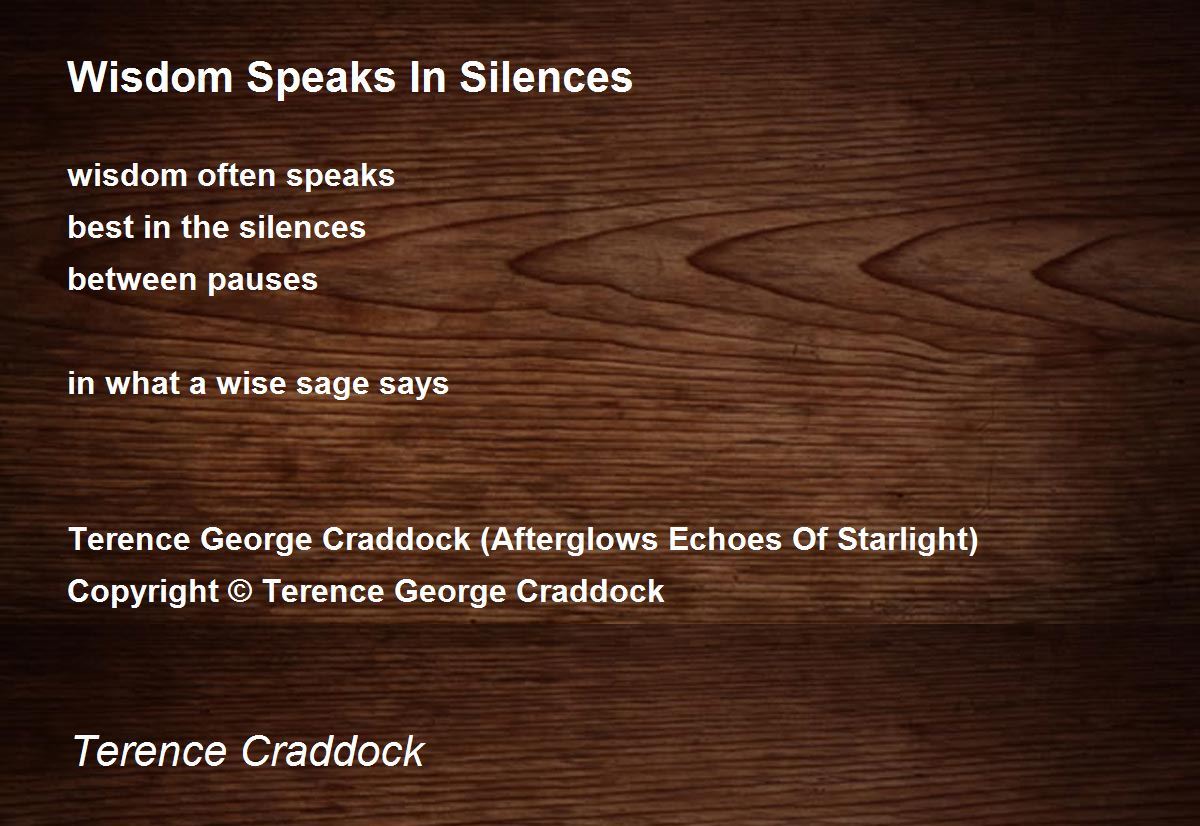 Wisdom Speaks In Silences

wisdom often speaks
best in the silences
between pauses

in what a wise sage says

Terence George Craddock (Afterglows Echoes Of Starlight)
Copyright © Terence George Craddock

Terence Craddock